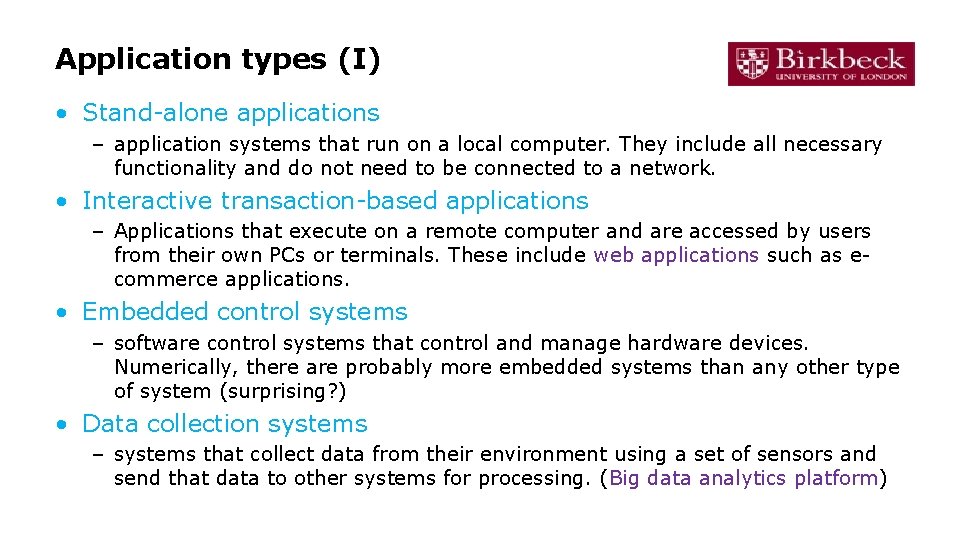 Application types (I)

Birkbeck
UNIVERSITY OF LONDON

• Stand-alone applications
– application systems that run on a local computer. They include all necessary functionality and do not need to be connected to a network.

• Interactive transaction-based applications
– Applications that execute on a remote computer and are accessed by users from their own PCs or terminals. These include web applications such as e-commerce applications.

• Embedded control systems
– software control systems that control and manage hardware devices. Numerically, there are probably more embedded systems than any other type of system (surprising?)

• Data collection systems
– systems that collect data from their environment using a set of sensors and send that data to other systems for processing. (Big data analytics platform)